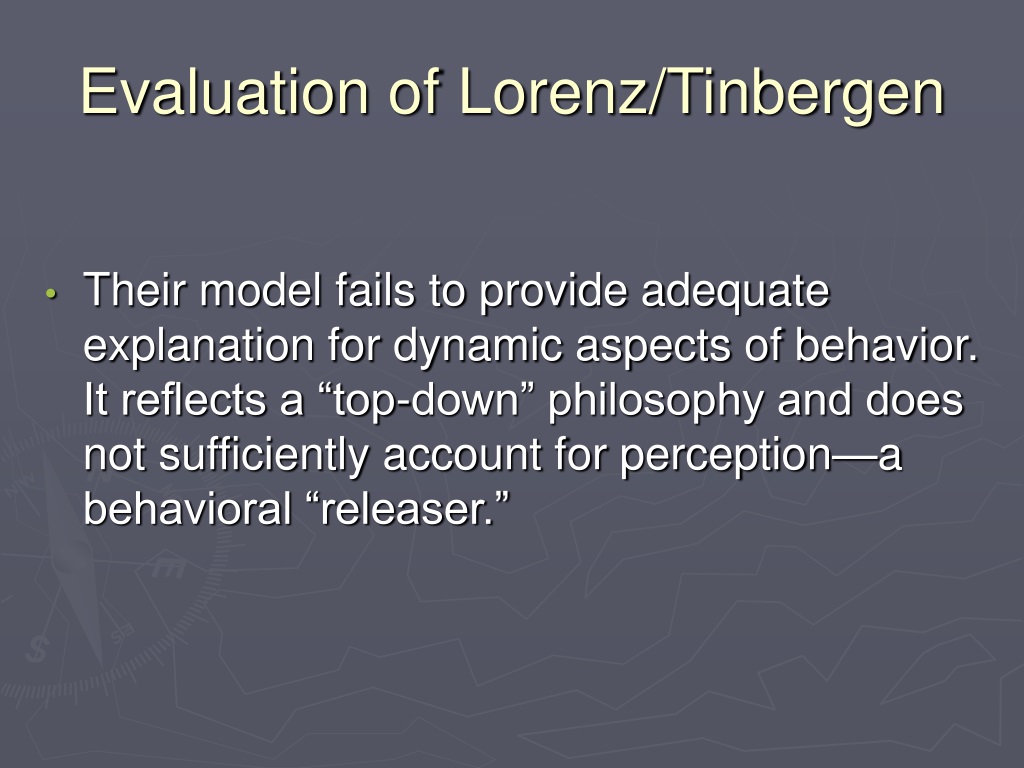 Evaluation of Lorenz/Tinbergen

• Their model fails to provide adequate explanation for dynamic aspects of behavior. It reflects a “top-down” philosophy and does not sufficiently account for perception—a behavioral “releaser.”